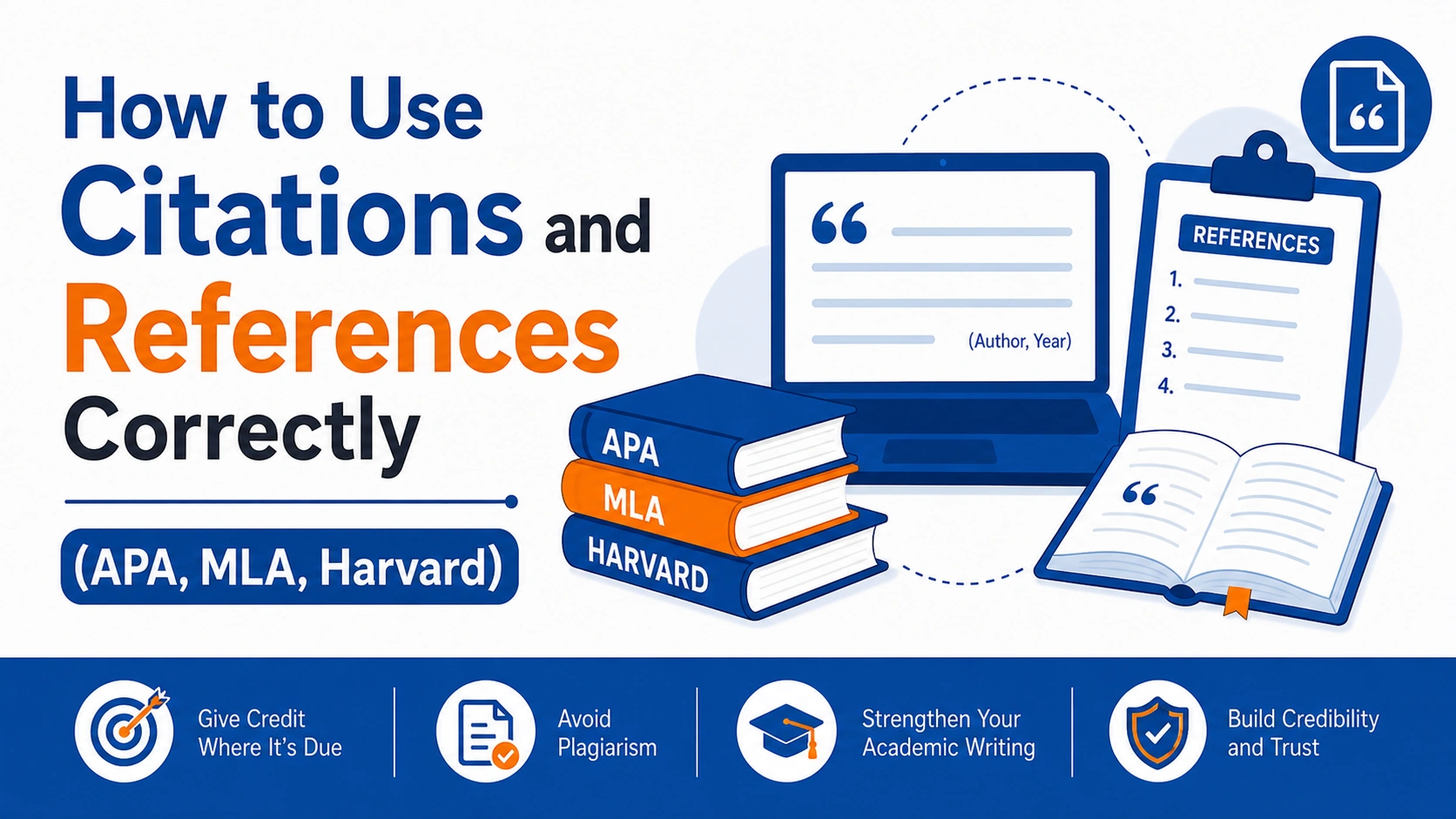 How to Use Citations and References Correctly

(APA, MLA, Harvard)

“

(Author, Year)

REFERENCES

1.

2.

3.

4.

APA

MLA

HARVARD

“

“

Give Credit Where It's Due

Avoid Plagiarism

Strengthen Your Academic Writing

Build Credibility and Trust